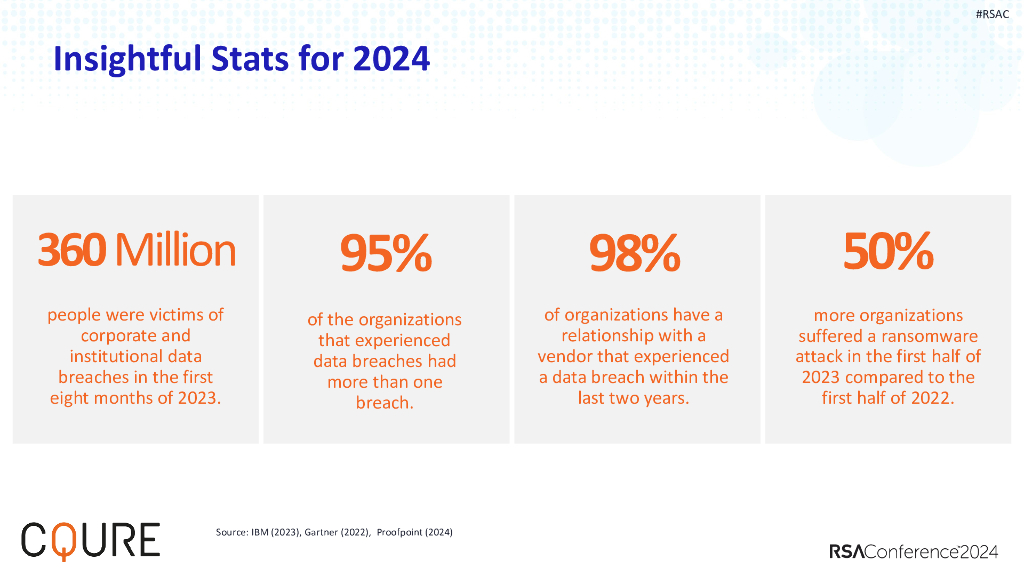 #RSAC

Insightful Stats for 2024

360 Million

people were victims of corporate and institutional data breaches in the first eight months of 2023.

95%

of the organizations that experienced data breaches had more than one breach.

98%

of organizations have a relationship with a vendor that experienced a data breach within the last two years.

50%

more organizations suffered a ransomware attack in the first half of 2023 compared to the first half of 2022.

CQURE

Source: IBM (2023), Gartner (2022), Proofpoint (2024)

RSAConference2024